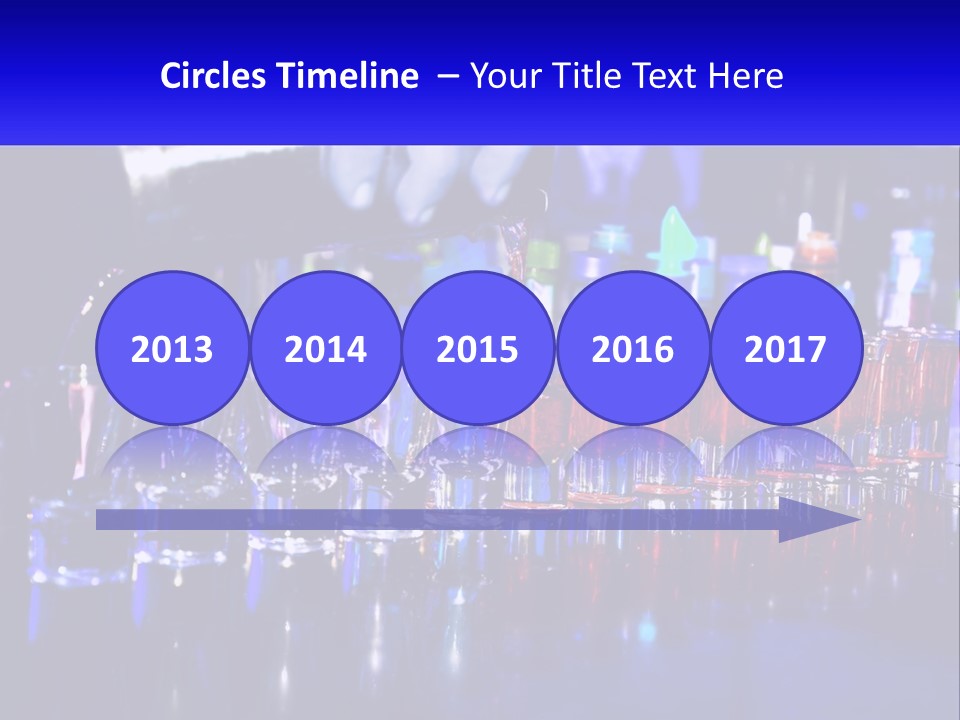 Circles Timeline – Your Title Text Here

2013
2014
2015
2016
2017